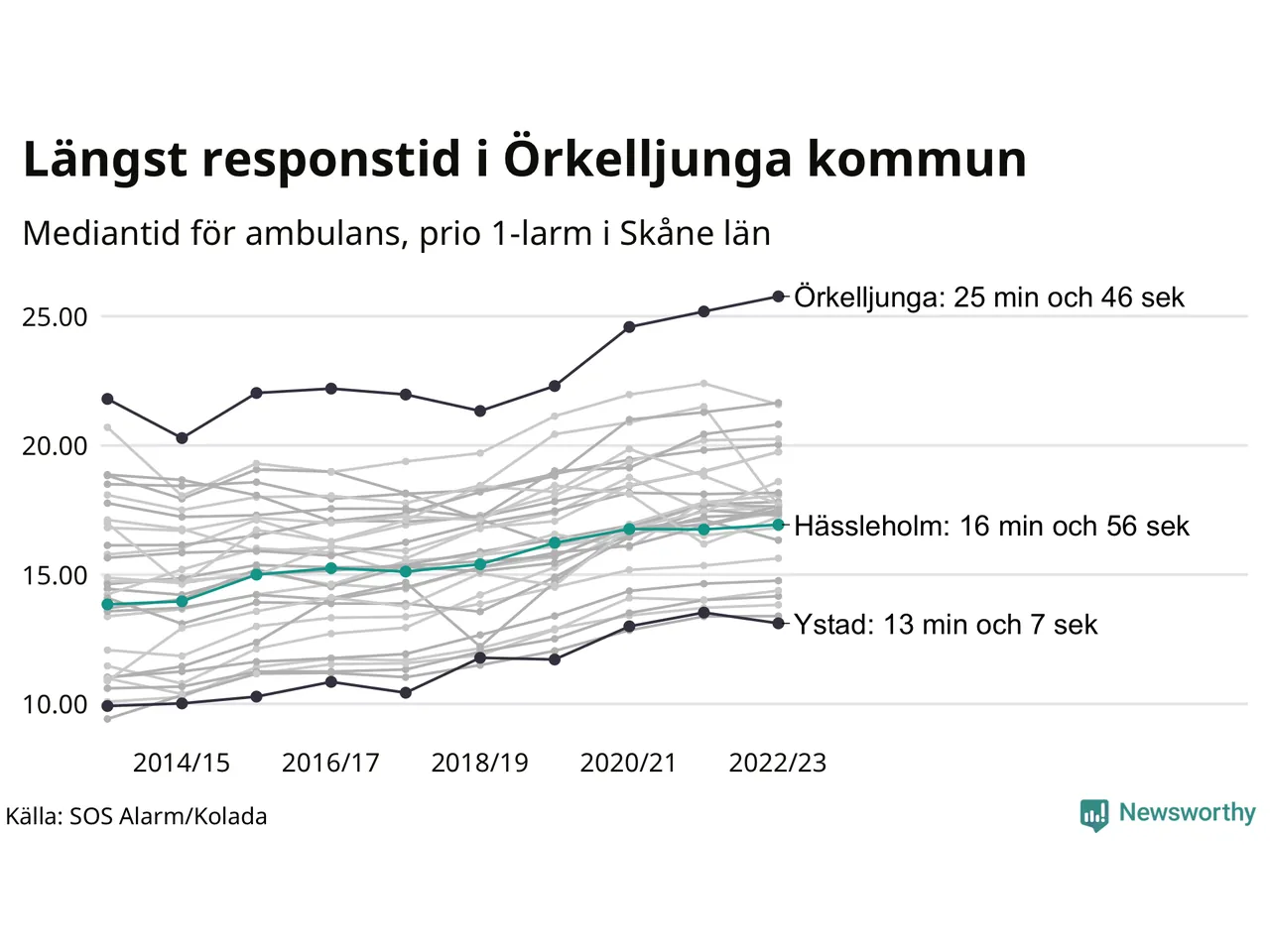 Längst responstid i Örkelljunga kommun

Mediantid för ambulans, prio 1-larm i Skåne län

25.00
20.00
15.00
10.00

Örkelljunga: 25 min och 46 sek
Hässleholm: 16 min och 56 sek
Ystad: 13 min och 7 sek

2014/15
2016/17
2018/19
2020/21
2022/23

Källa: SOS Alarm/Kolada

Newsworthy